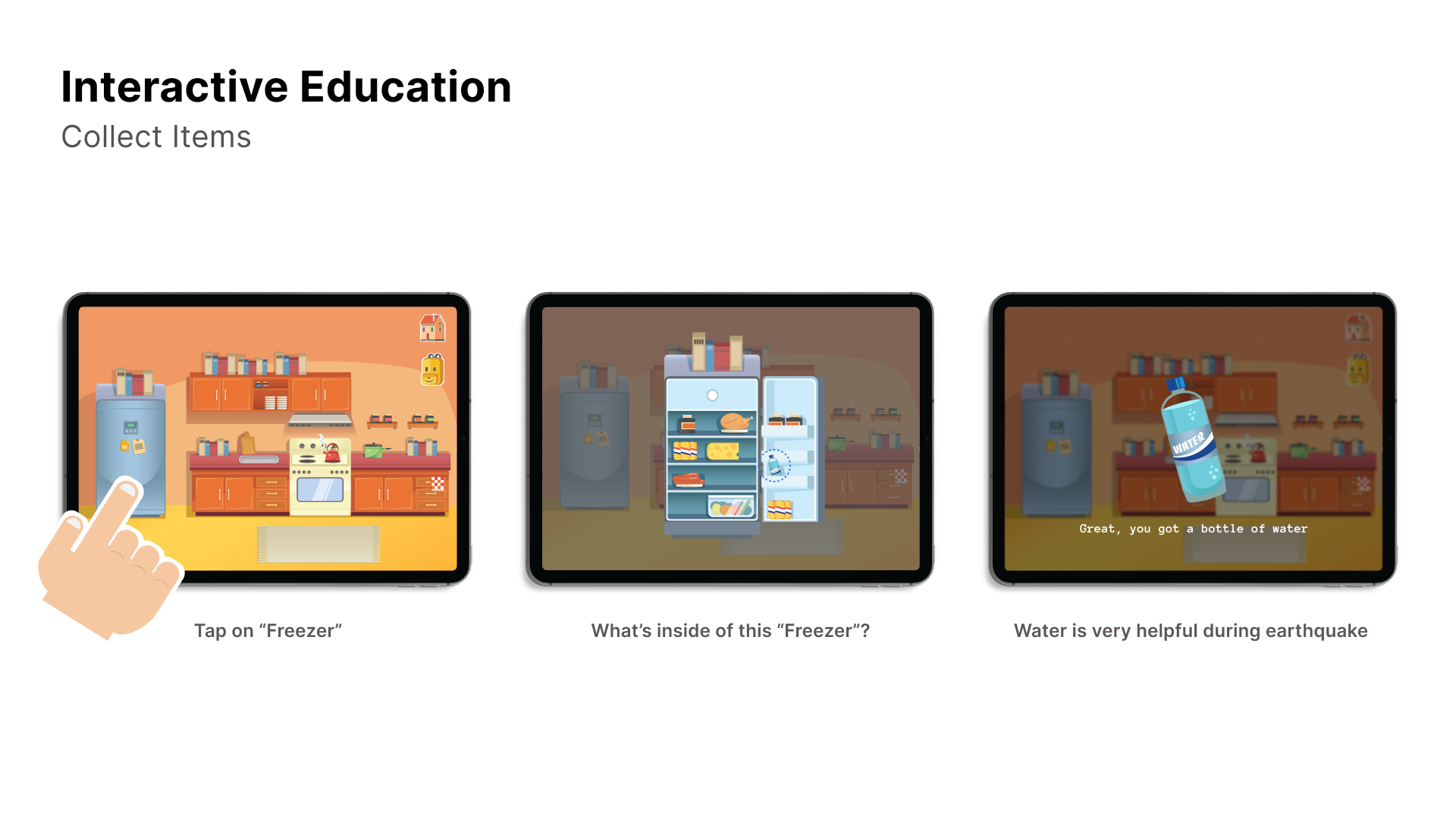 Interactive Education
Collect Items

Tap on “Freezer”

What’s inside of this “Freezer”?

WATER
Great, you got a bottle of water

Water is very helpful during earthquake